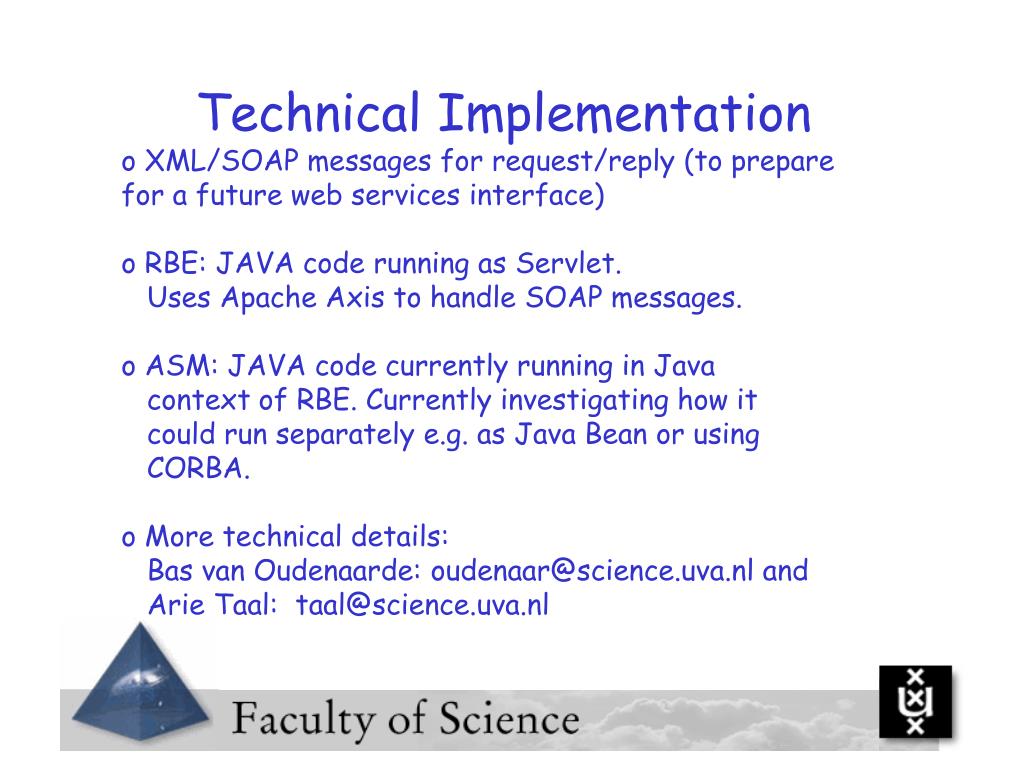 Technical Implementation

o XML/SOAP messages for request/reply (to prepare for a future web services interface)

o RBE: JAVA code running as Servlet.
Uses Apache Axis to handle SOAP messages.

o ASM: JAVA code currently running in Java context of RBE. Currently investigating how it could run separately e.g. as Java Bean or using CORBA.

o More technical details:
Bas van Oudenaarde: oudenaar@science.uva.nl and
Arie Taal: taal@science.uva.nl

Faculty of Science